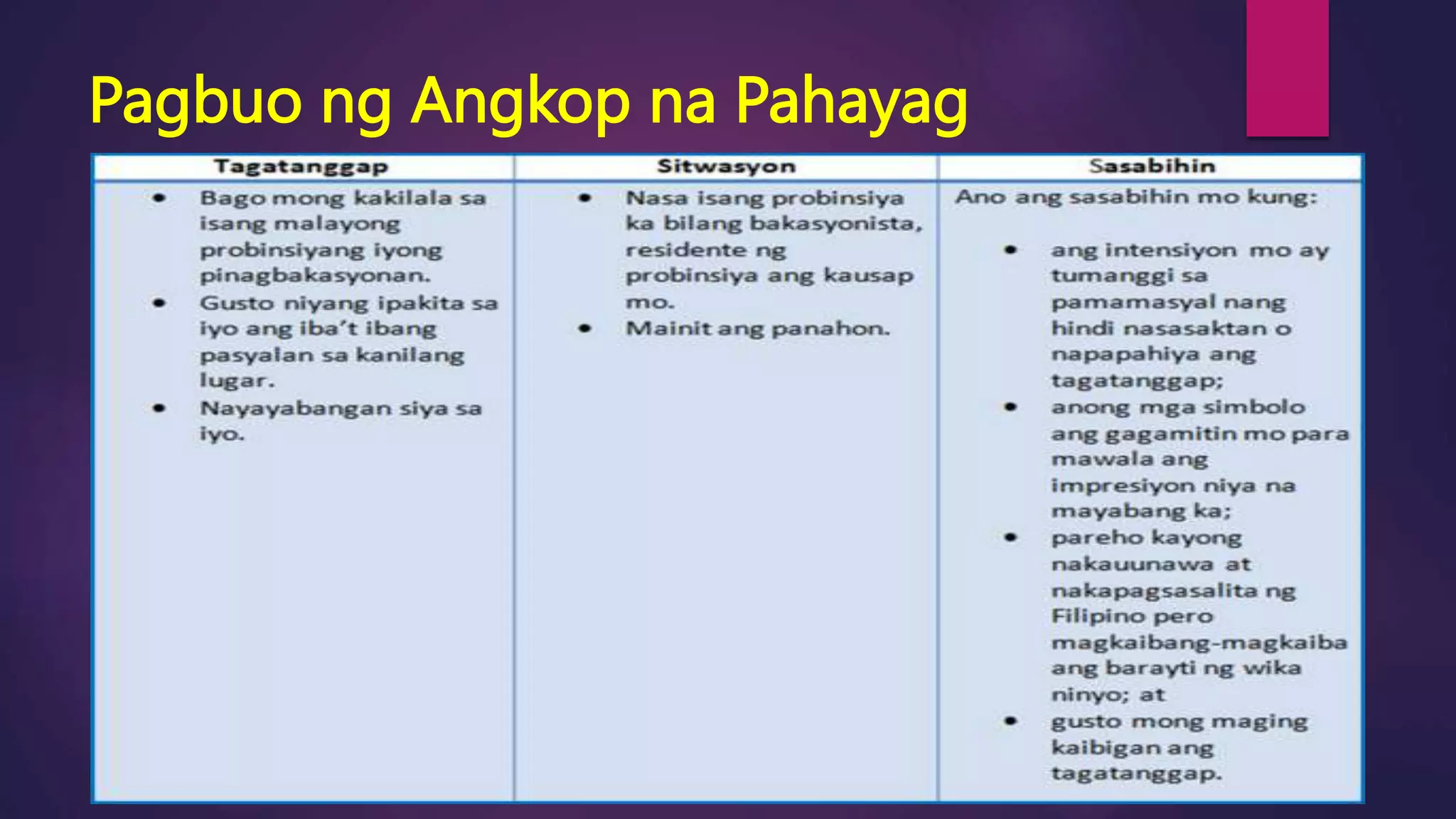 Pagbuo ng Angkop na Pahayag

| Tagatanggap | Sitwasyon | Sasabihin |
|---|---|---|
| • Bago mong kakilala sa isang malayong probinsiyang iyong pinagbakasyonan. • Gusto niyang ipakita sa iyo ang iba't ibang pasyalan sa kanilang lugar. • Nayayabangan siya sa iyo. | • Nasa isang probinsiya ka bilang bakasyonista, residente ng probinsiya ang kausap mo. • Mainit ang panahon. | Ano ang sasabihin mo kung: • ang intensiyon mo ay tumanggi sa pamamasyal nang hindi nasasaktan o napapahiya ang tagatanggap; • anong mga simbolo ang gagamitin mo para mawala ang impresiyon niya na mayabang ka; • pareho kayong nakauunawa at nakapagsasalita ng Filipino pero magkaibang-magkaiba ang barayti ng wika ninyo; at • gusto mong maging kaibigan ang tagatanggap. |